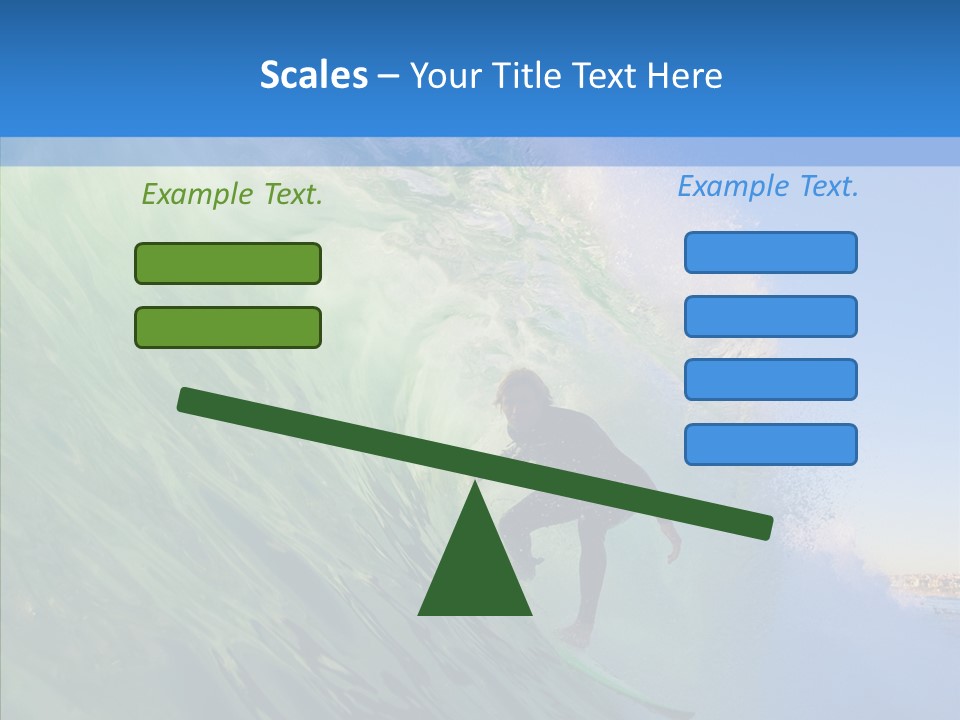 Scales – Your Title Text Here

Example Text.

Example Text.